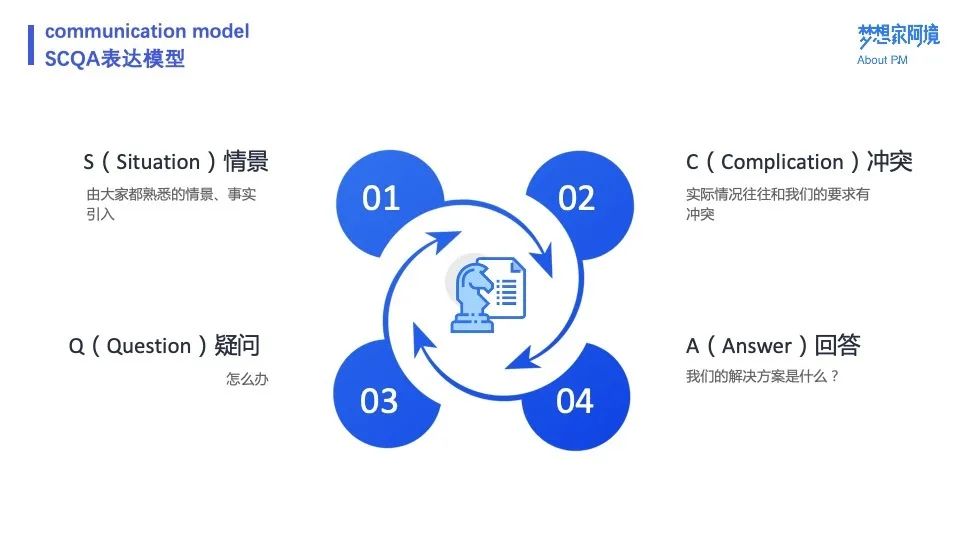 communication model
SCQA表达模型

梦想家阿境
About PM

S（Situation）情景
由大家都熟悉的情景、事实引入

01

02

C（Complication）冲突
实际情况往往和我们的要求有冲突

Q（Question）疑问
怎么办

03

04

A（Answer）回答
我们的解决方案是什么？